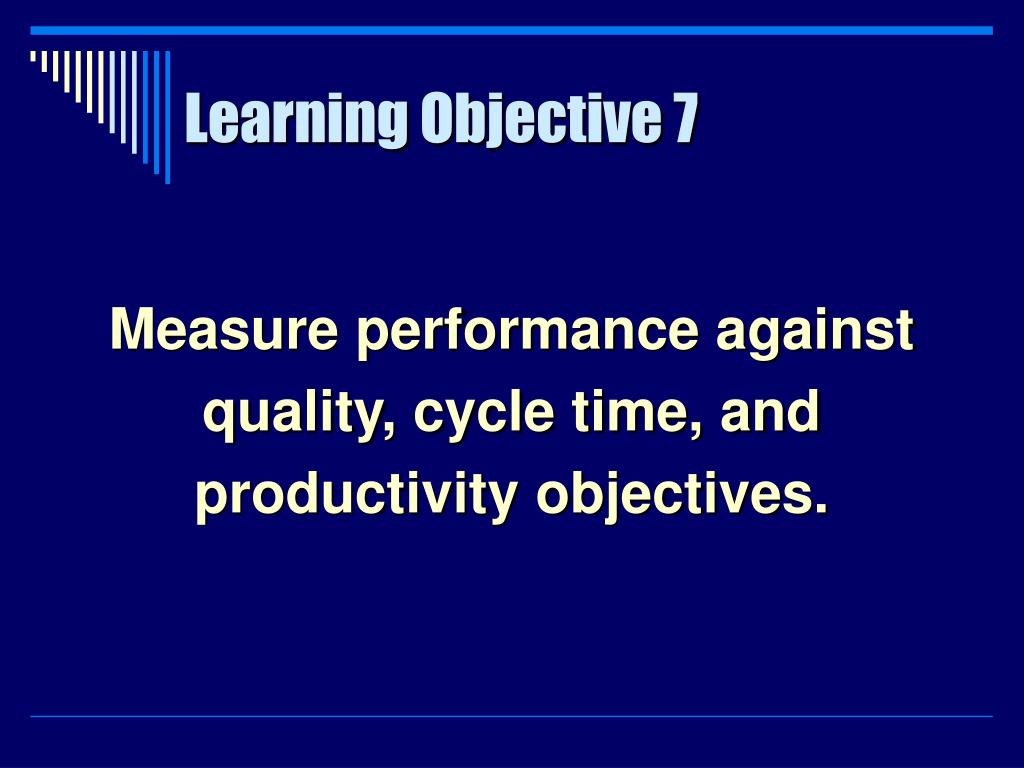 Learning Objective 7

Measure performance against quality, cycle time, and productivity objectives.